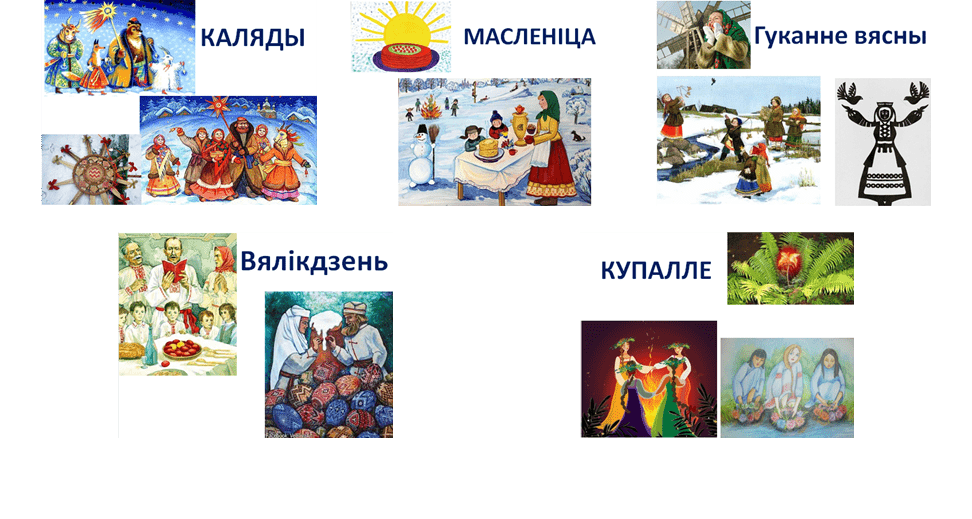 КАЛЯДЫ

МАСЛЕНІЦА

Гуканне вясны

Вялікдзень

КУПАЛЛЕ